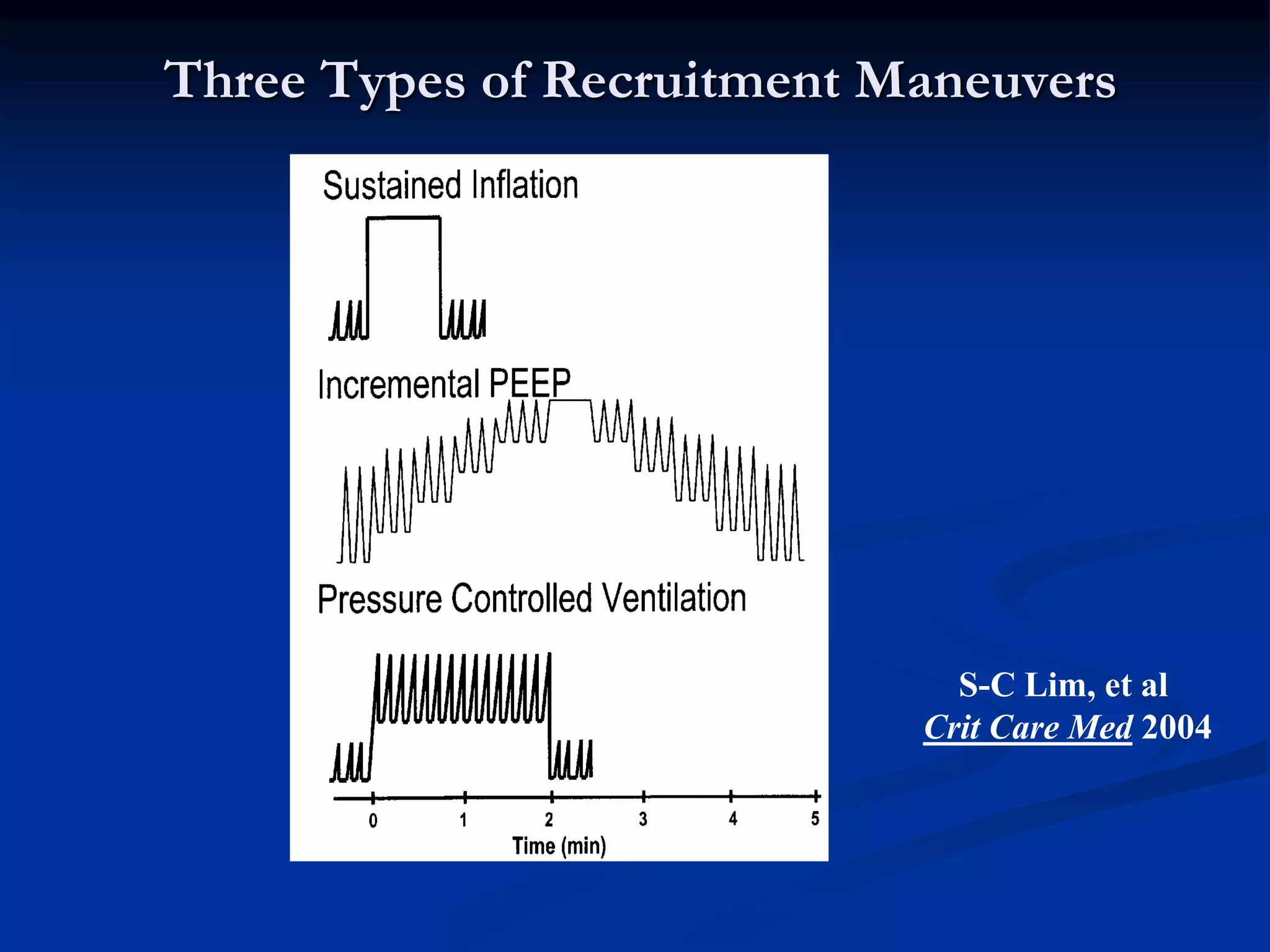 Three Types of Recruitment Maneuvers

Sustained Inflation

Incremental PEEP

Pressure Controlled Ventilation

0
1
2
3
4
5
Time (min)

S-C Lim, et al
Crit Care Med 2004